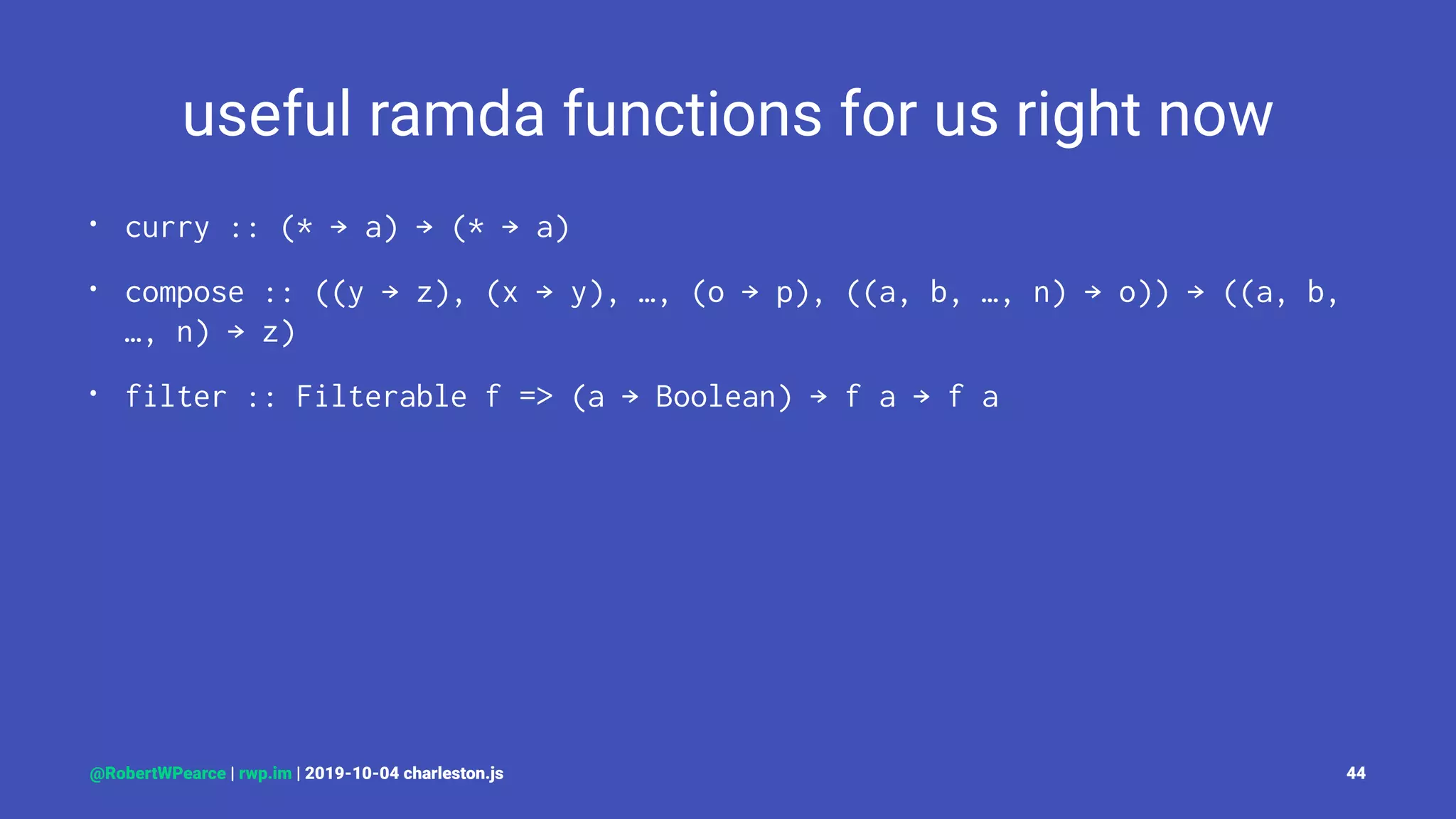 useful ramda functions for us right now

• curry :: (* → a) → (* → a)

• compose :: ((y → z), (x → y), …, (o → p), ((a, b, …, n) → o)) → ((a, b, …, n) → z)

• filter :: Filterable f => (a → Boolean) → f a → f a

@RobertWPearce | rwp.im | 2019-10-04 charleston.js

44